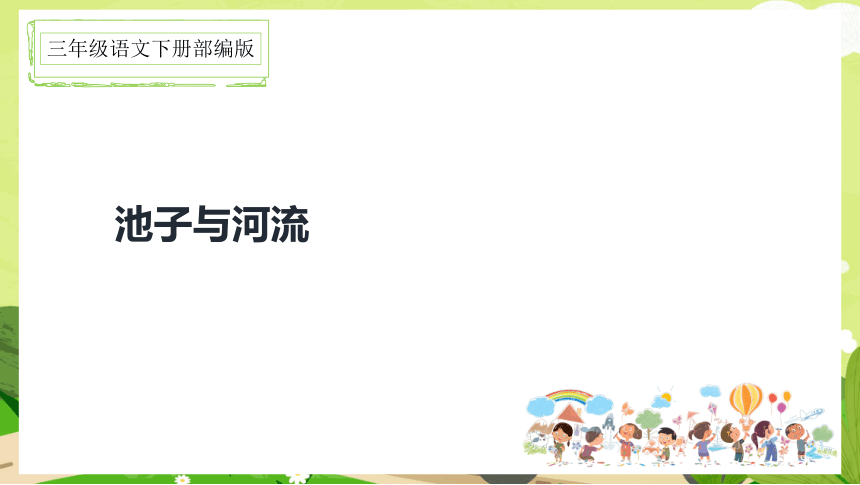 三年级语文下册部编版

池子与河流